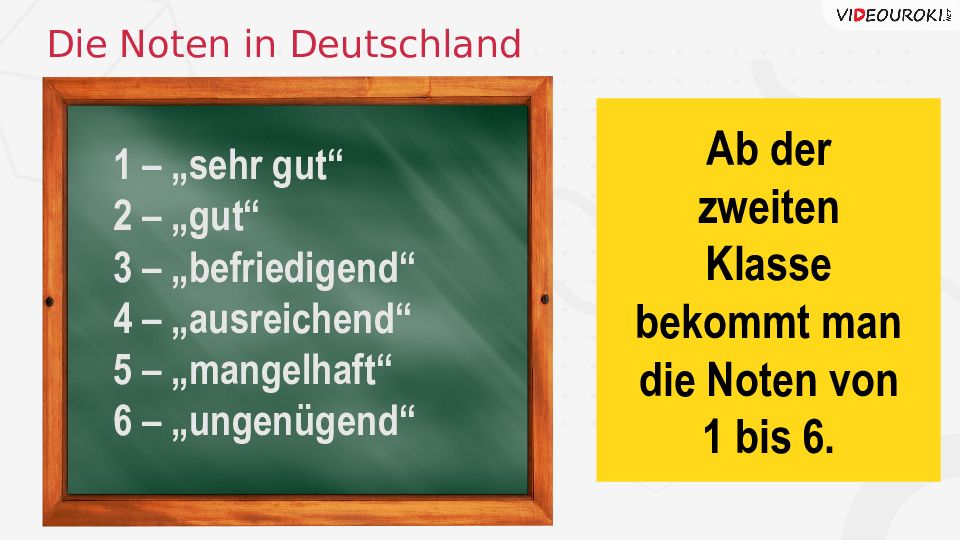 VIDEOUROKI.NET

Die Noten in Deutschland

1 – „sehr gut“
2 – „gut“
3 – „befriedigend“
4 – „ausreichend“
5 – „mangelhaft“
6 – „ungenügend“

Ab der zweiten Klasse bekommt man die Noten von 1 bis 6.